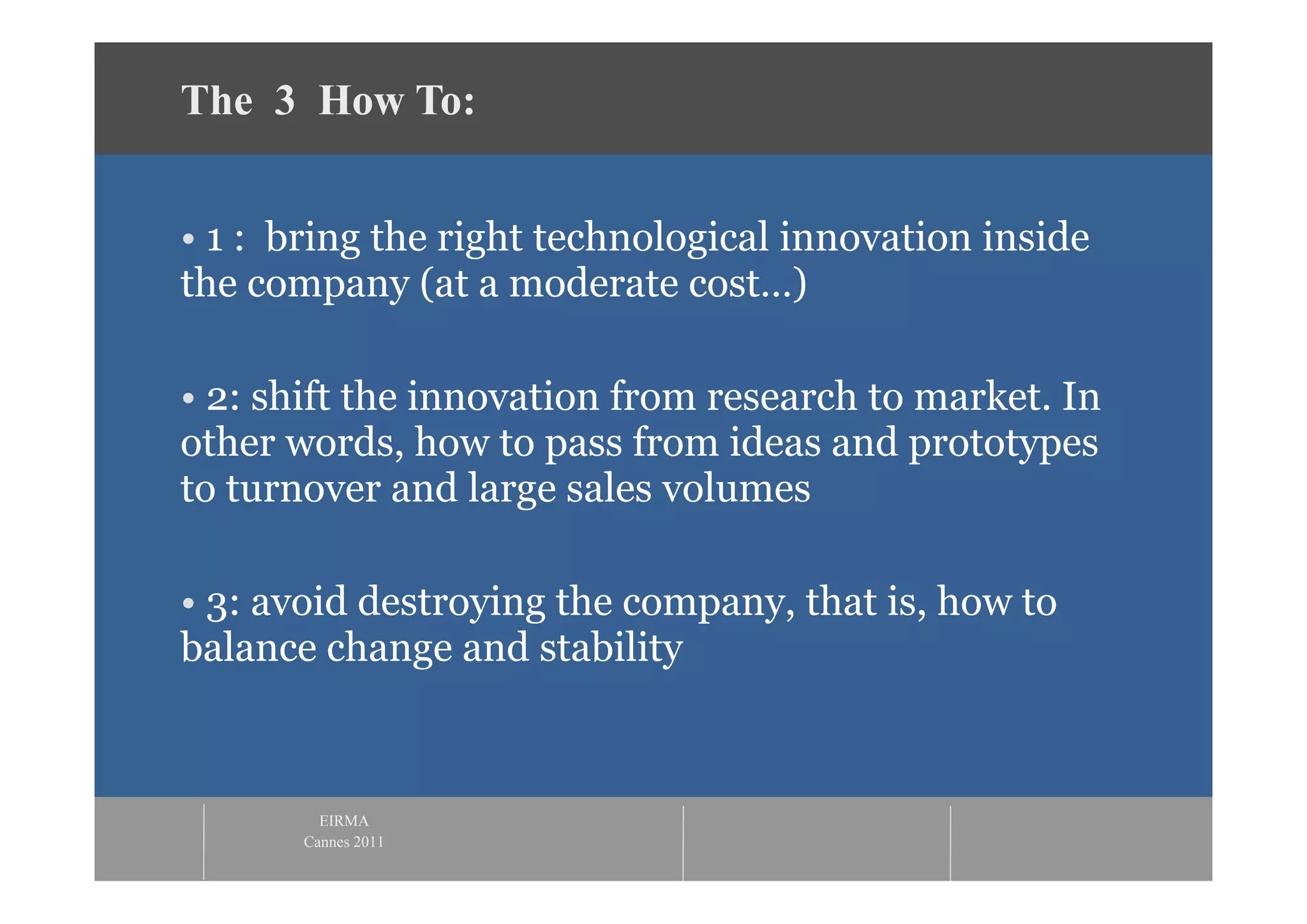 The 3 How To:

• 1 : bring the right technological innovation inside the company (at a moderate cost…)

• 2: shift the innovation from research to market. In other words, how to pass from ideas and prototypes to turnover and large sales volumes

• 3: avoid destroying the company, that is, how to balance change and stability

EIRMA
Cannes 2011